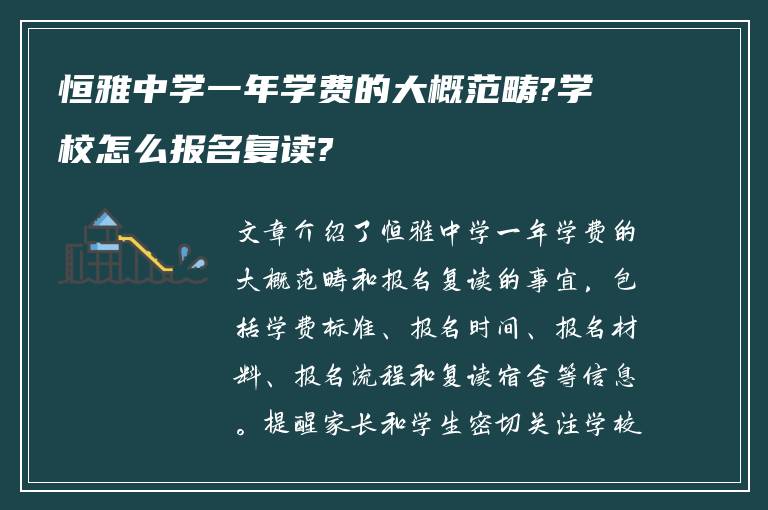 恒雅中学一年学费的大概范畴?学校怎么报名复读?

文章介绍了恒雅中学一年学费的大概范畴和报名复读的事宜，包括学费标准、报名时间、报名材料、报名流程和复读宿舍等信息。提醒家长和学生密切关注学校